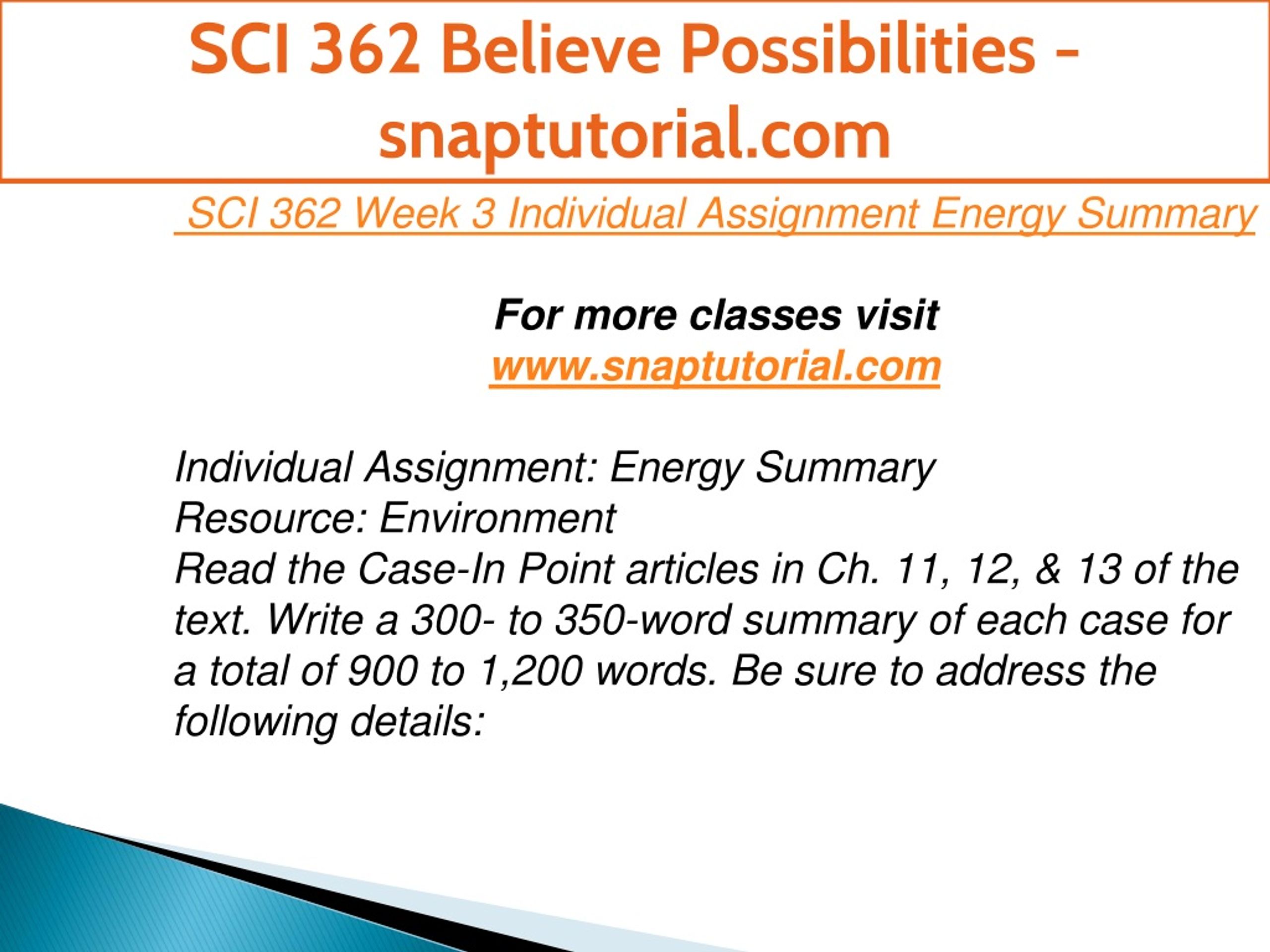 SCI 362 Believe Possibilities - snaptutorial.com

SCI 362 Week 3 Individual Assignment Energy Summary

For more classes visit
www.snaptutorial.com

Individual Assignment: Energy Summary
Resource: Environment
Read the Case-In Point articles in Ch. 11, 12, & 13 of the text. Write a 300- to 350-word summary of each case for a total of 900 to 1,200 words. Be sure to address the following details: